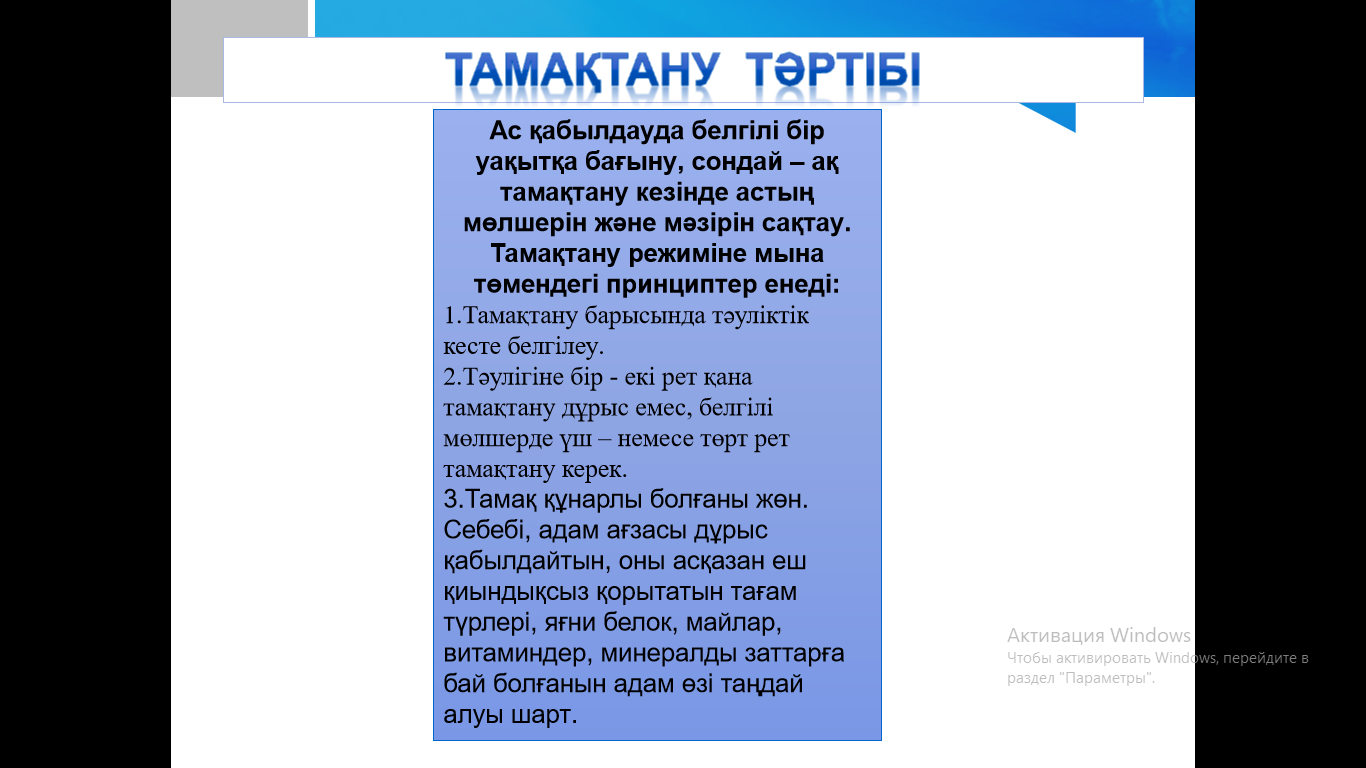 ТАМАҚТАНУ ТӘРТІБІ

Ас қабылдауда белгілі бір уақытқа бағыну, сондай – ақ тамақтану кезінде астың мөлшерін және мәзірін сақтау. Тамақтану режиміне мына төмендегі принциптер енеді:

1.Тамақтану барысында тәуліктік кесте белгілеу.

2.Тәулігіне бір - екі рет қана тамақтану дұрыс емес, белгілі мөлшерде үш – немесе төрт рет тамақтану керек.

3.Тамақ құнарлы болғаны жөн. Себебі, адам ағзасы дұрыс қабылдайтын, оны асқазан еш қиындықсыз қорытатын тағам түрлері, яғни белок, майлар, витаминдер, минералды заттарға бай болғанын адам өзі таңдай алуы шарт.

Активация Windows
Чтобы активировать Windows, перейдите в раздел "Параметры".